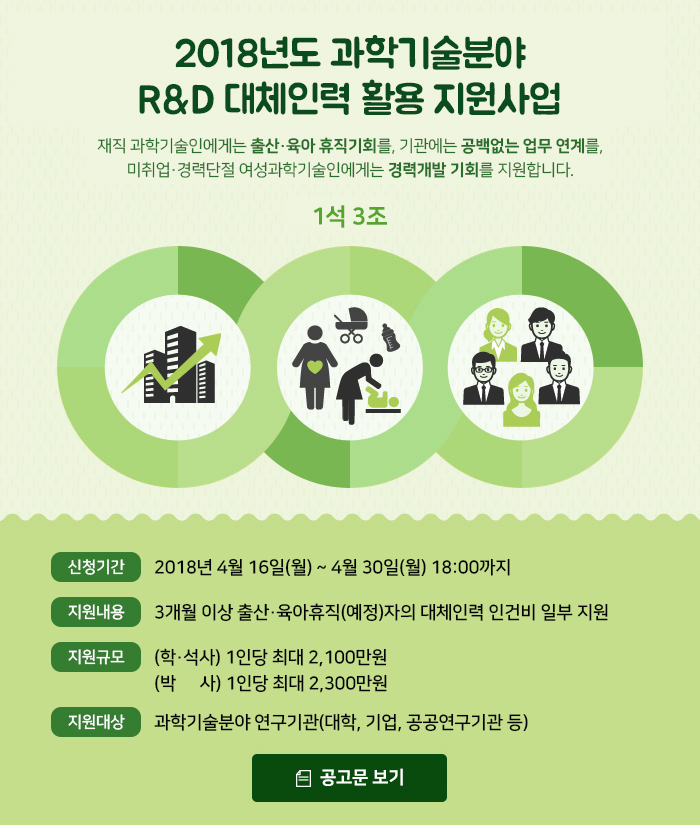 2018년도 과학기술분야
R&D 대체인력 활용 지원사업

재직 과학기술인에게는 출산·육아 휴직기회를, 기관에는 공백없는 업무 연계를, 미취업·경력단절 여성과학기술인에게는 경력개발 기회를 지원합니다.

1석 3조

신청기간 2018년 4월 16일(월) ~ 4월 30일(월) 18:00까지

지원내용 3개월 이상 출산·육아휴직(예정)자의 대체인력 인건비 일부 지원

지원규모 (학·석사) 1인당 최대 2,100만원
(박 사) 1인당 최대 2,300만원

지원대상 과학기술분야 연구기관(대학, 기업, 공공연구기관 등)

공고문 보기